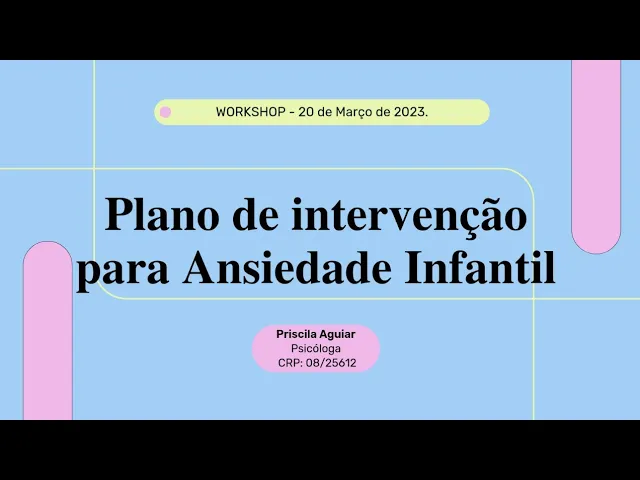 WORKSHOP - 20 de Março de 2023.

Plano de intervenção para Ansiedade Infantil

Priscila Aguiar
Psicóloga
CRP: 08/25612